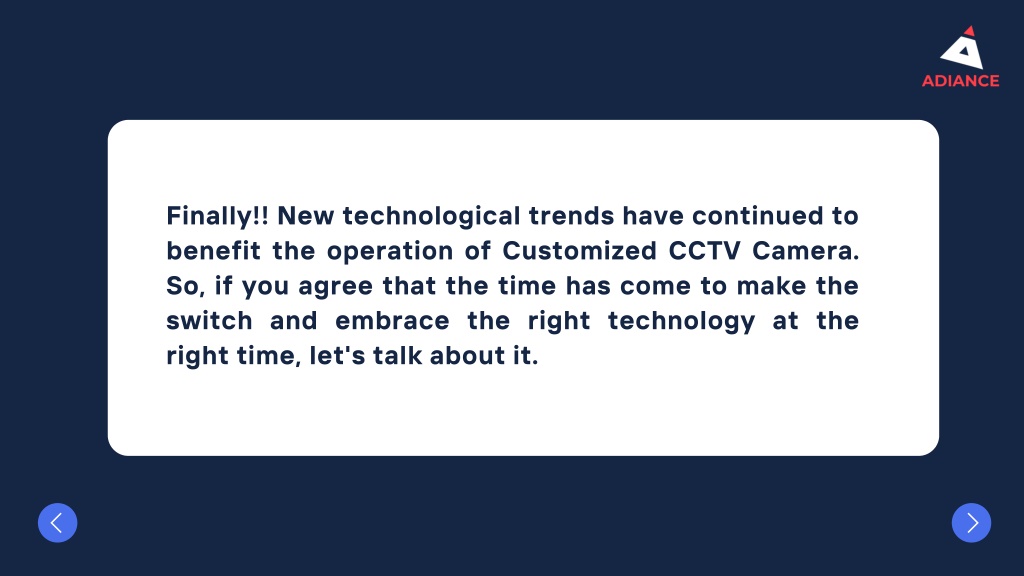 ADIANCE

Finally!! New technological trends have continued to benefit the operation of Customized CCTV Camera. So, if you agree that the time has come to make the switch and embrace the right technology at the right time, let's talk about it.